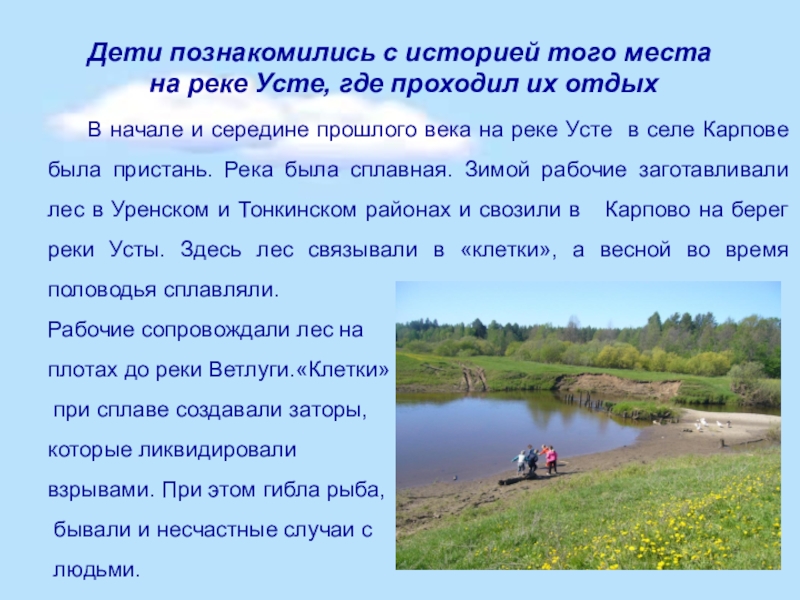 Дети познакомились с историей того места на реке Усте, где проходил их отдых

В начале и середине прошлого века на реке Усте в селе Карпове была пристань. Река была сплавная. Зимой рабочие заготавливали лес в Уренском и Тонкинском районах и свозили в Карпово на берег реки Усты. Здесь лес связывали в «клетки», а весной во время половодья сплавляли.
Рабочие сопровождали лес на плотах до реки Ветлуги.«Клетки» при сплаве создавали заторы, которые ликвидировали взрывами. При этом гибла рыба, бывали и несчастные случаи с людьми.